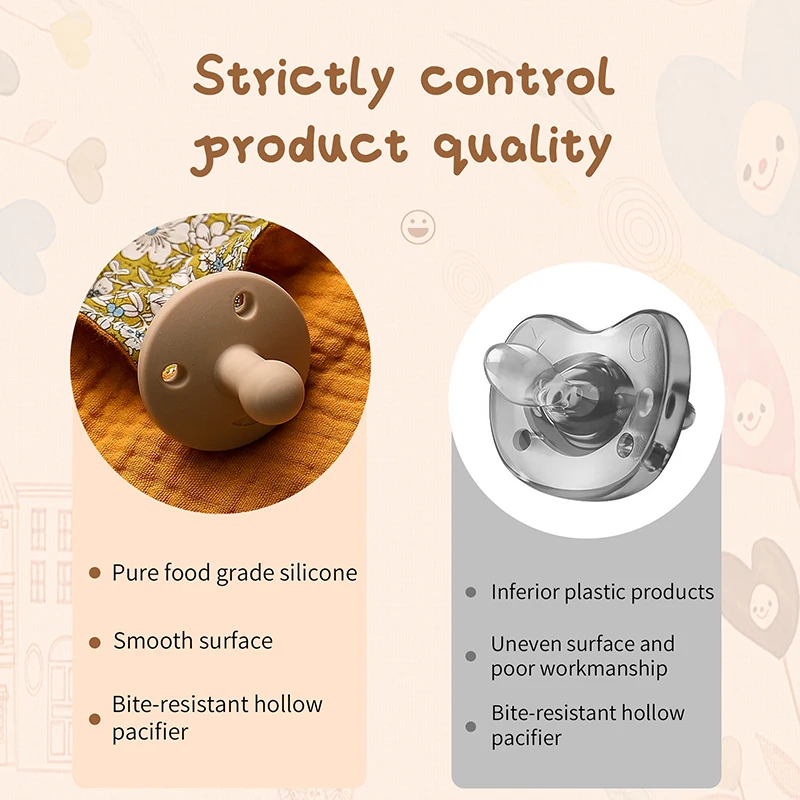 Strictly control product quality

• Pure food grade silicone

• Smooth surface

• Bite-resistant hollow pacifier

• Inferior plastic products

• Uneven surface and poor workmanship

• Bite-resistant hollow pacifier